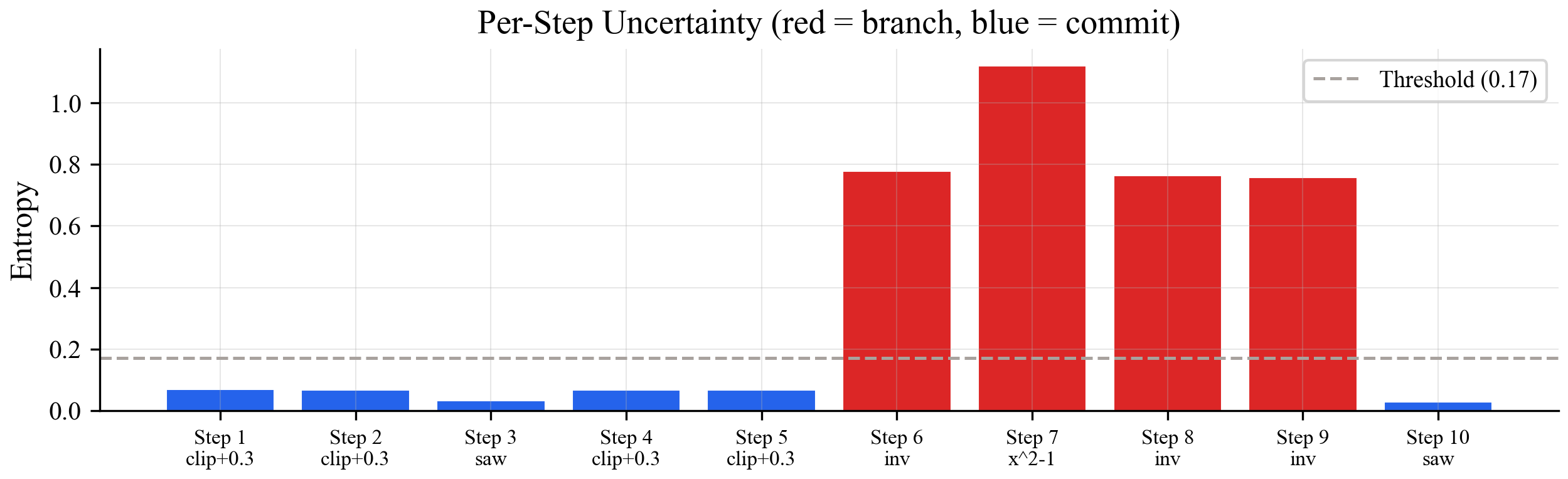 Per-Step Uncertainty (red = branch, blue = commit)

Threshold (0.17)

Entropy

1.0
0.8
0.6
0.4
0.2
0.0

Step 1
clip+0.3

Step 2
clip+0.3

Step 3
saw

Step 4
clip+0.3

Step 5
clip+0.3

Step 6
inv

Step 7
x^2-1

Step 8
inv

Step 9
inv

Step 10
saw